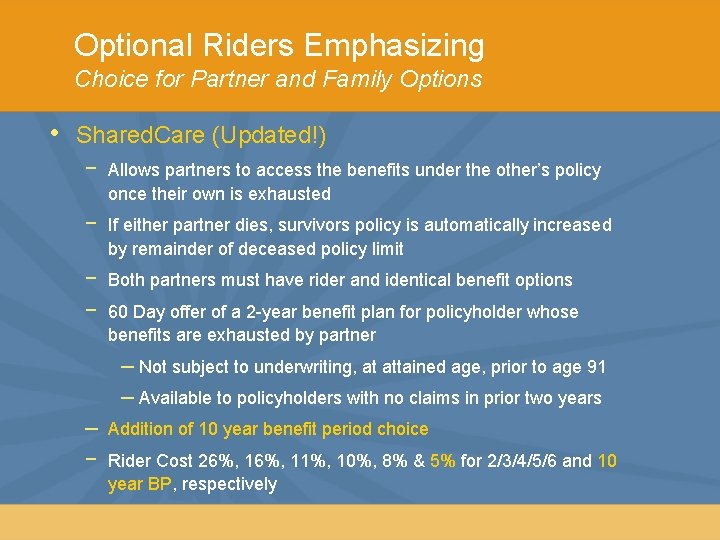 Optional Riders Emphasizing
Choice for Partner and Family Options

• SharedCare (Updated!)

– Allows partners to access the benefits under the other's policy once their own is exhausted

– If either partner dies, survivors policy is automatically increased by remainder of deceased policy limit

– Both partners must have rider and identical benefit options

– 60 Day offer of a 2-year benefit plan for policyholder whose benefits are exhausted by partner

– Not subject to underwriting, at attained age, prior to age 91

– Available to policyholders with no claims in prior two years

– Addition of 10 year benefit period choice

– Rider Cost 26%, 16%, 11%, 10%, 8% & 5% for 2/3/4/5/6 and 10 year BP, respectively